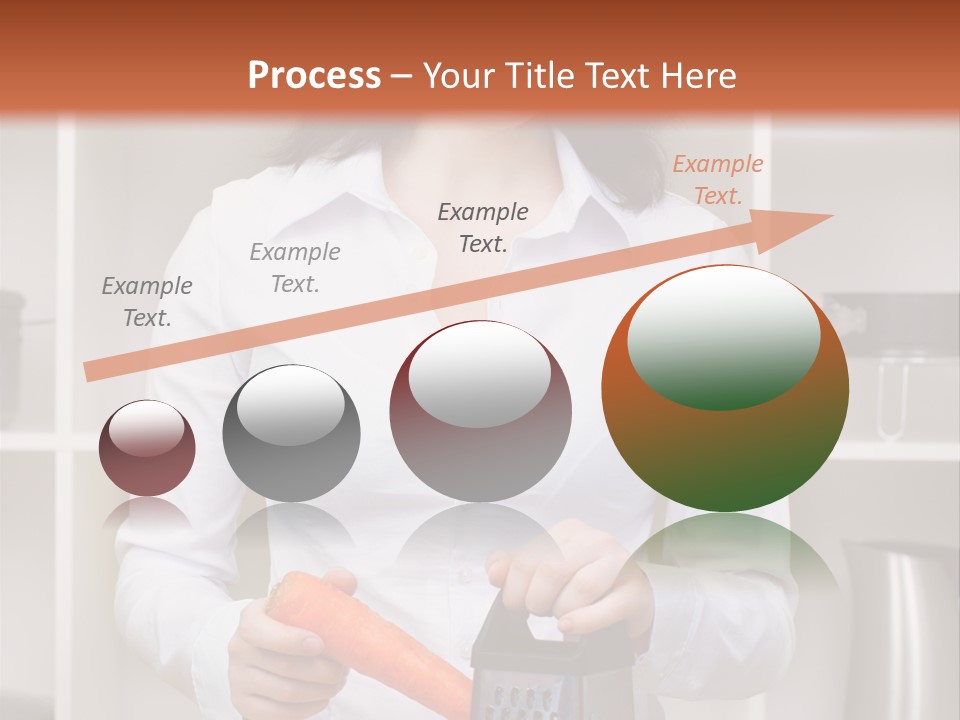 Process – Your Title Text Here

Example Text.

Example Text.

Example Text.

Example Text.